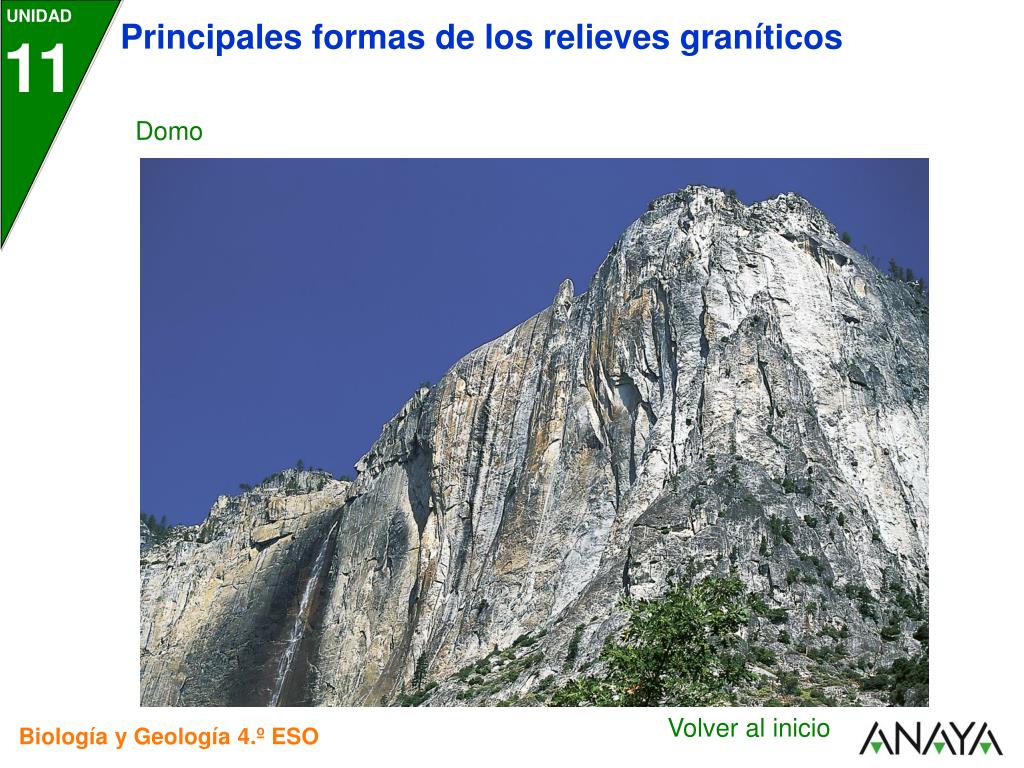 UNIDAD
11

Principales formas de los relieves graníticos

Domo

Biología y Geología 4.º ESO

Volver al inicio

ANAYA